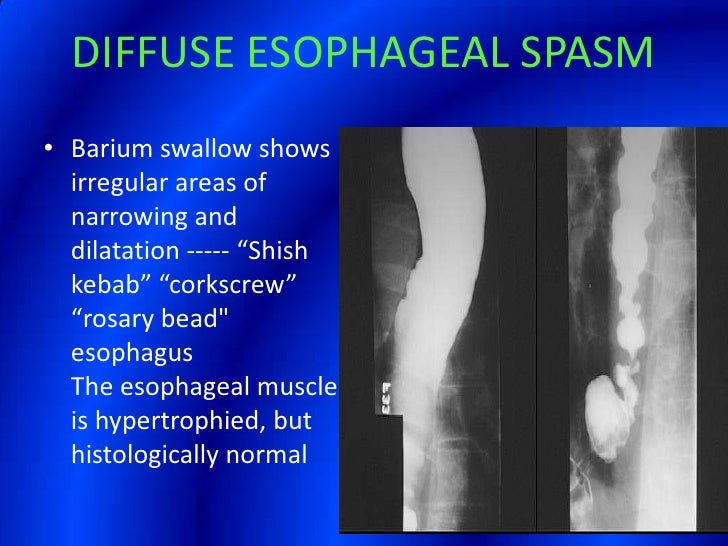 DIFFUSE ESOPHAGEAL SPASM

• Barium swallow shows irregular areas of narrowing and dilatation ----- “Shish kebab” “corkscrew” “rosary bead" esophagus
The esophageal muscle is hypertrophied, but histologically normal

L33